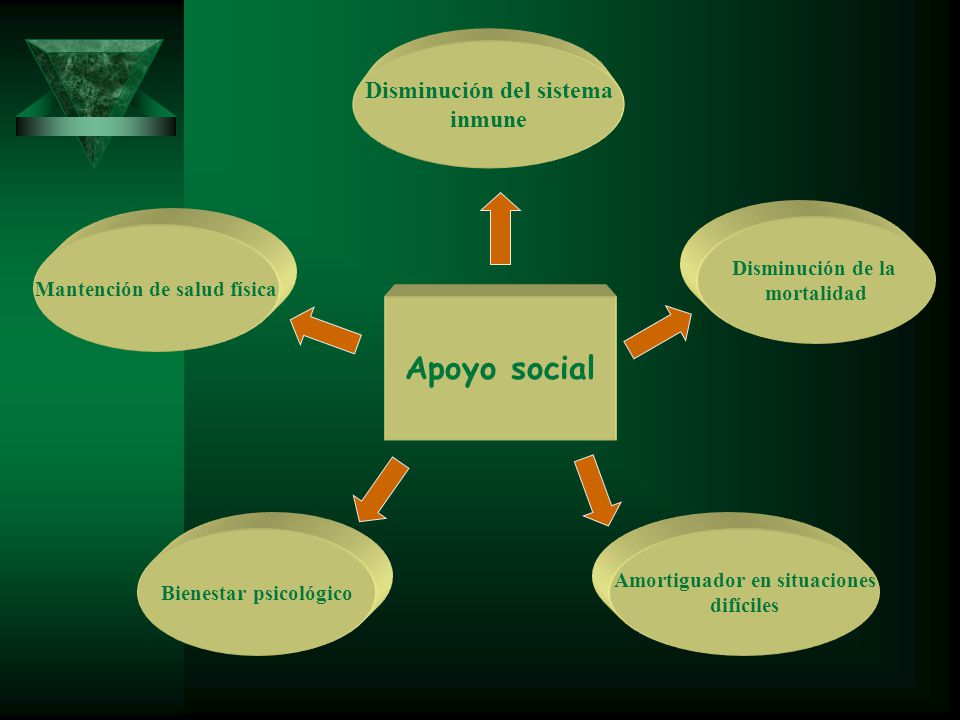 Disminución del sistema inmune

Mantención de salud física

Disminución de la mortalidad

Apoyo social

Bienestar psicológico

Amortiguador en situaciones difíciles